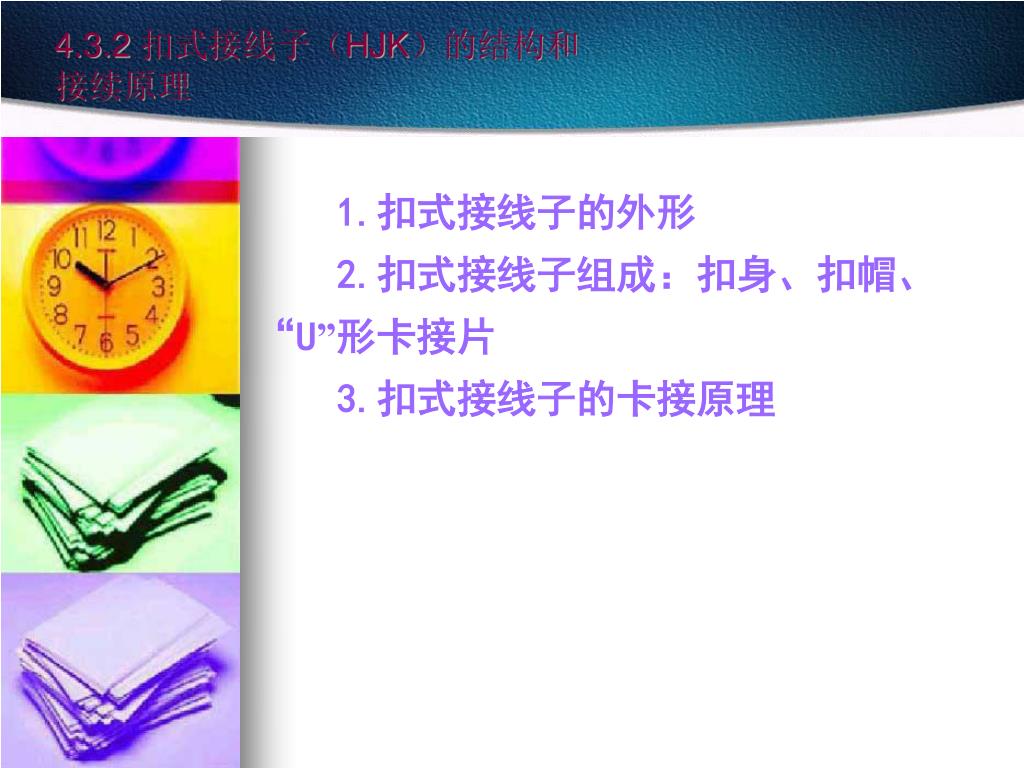 4.3.2 扣式接线子（HJK）的结构和接续原理

1. 扣式接线子的外形

2. 扣式接线子组成：扣身、扣帽、“U”形卡接片

3. 扣式接线子的卡接原理